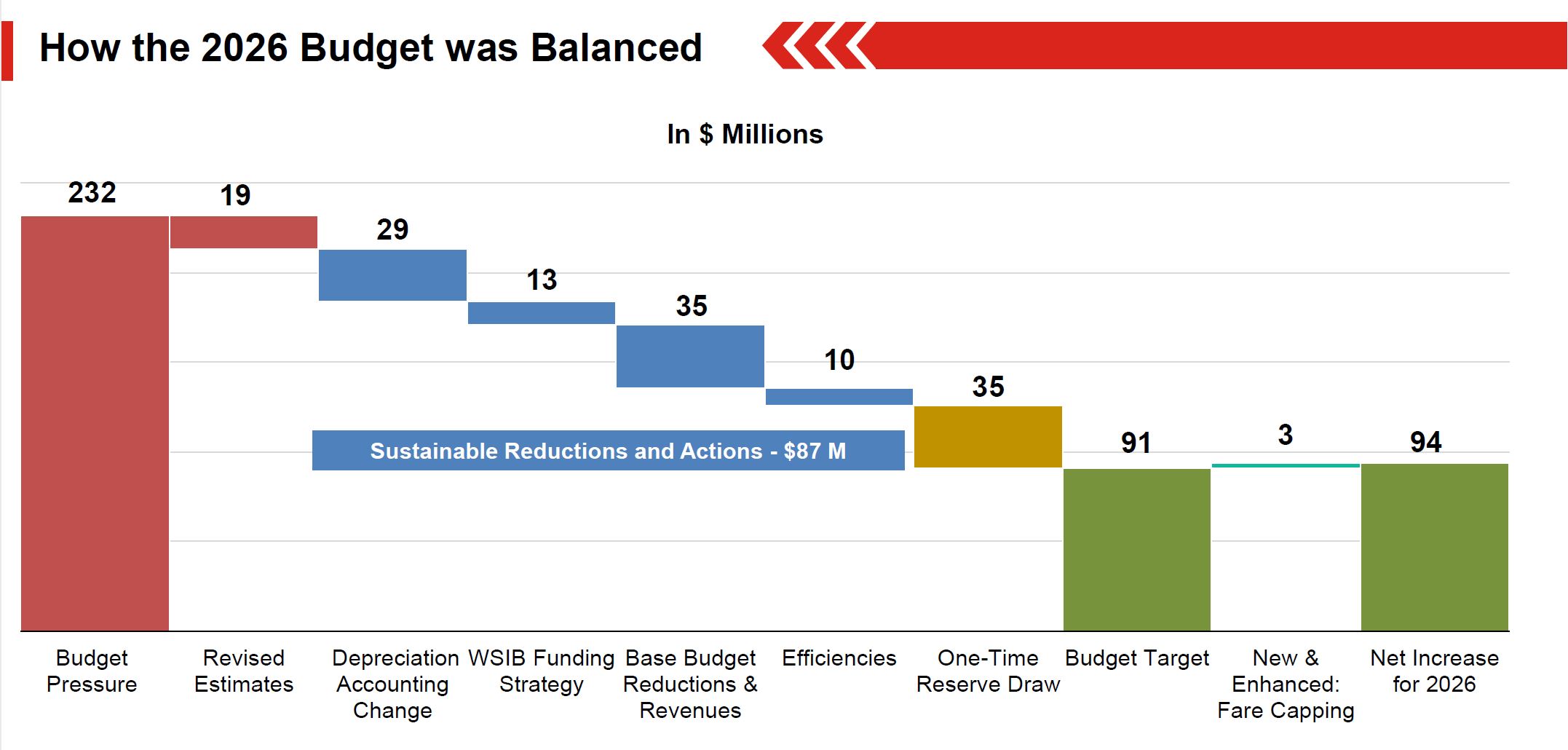 How the 2026 Budget was Balanced

In $ Millions

232

19

29

13

35

10

35

91

3

94

Sustainable Reductions and Actions - $87 M

Budget Pressure

Revised Estimates

Depreciation Accounting Change

WSIB Funding Strategy

Base Budget Reductions & Revenues

Efficiencies

One-Time Reserve Draw

Budget Target

New & Enhanced: Fare Capping

Net Increase for 2026